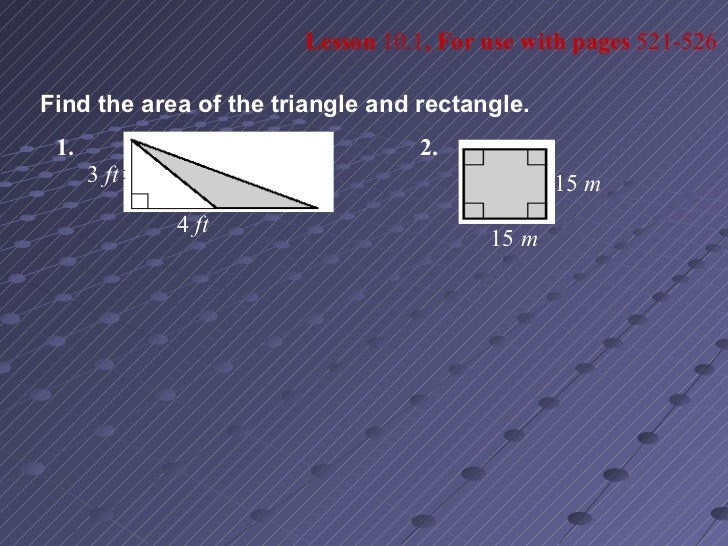 Lesson 10.1, For use with pages 521-526

Find the area of the triangle and rectangle.

1.

3 ft

4 ft

2.

15 m

15 m